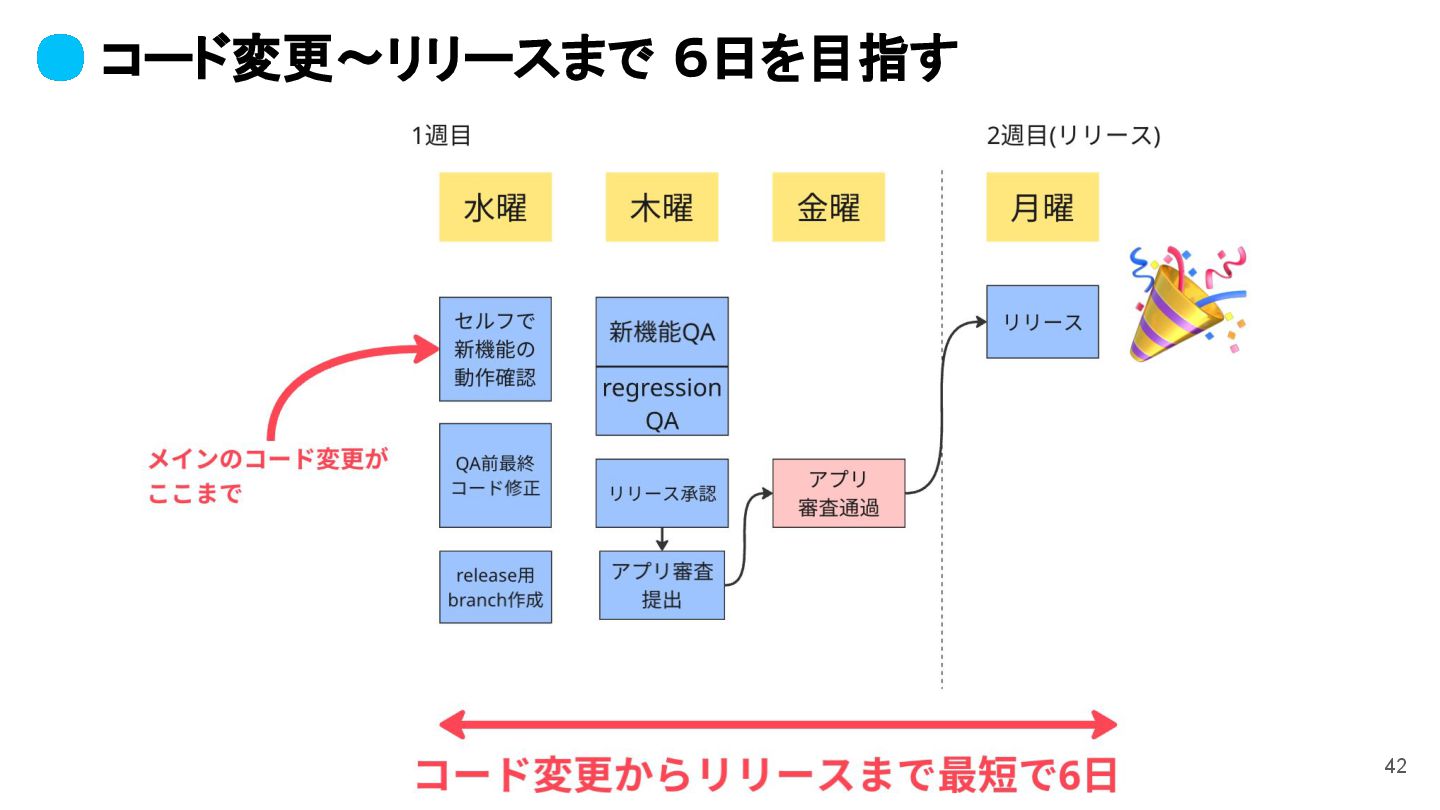 コード変更〜リリースまで 6日を目指す

1週目

2週目(リリース)

水曜

木曜

金曜

月曜

セルフで新機能の動作確認

QA前最終コード修正

release用branch作成

新機能QA

regression QA

リリース承認

アプリ審査提出

アプリ審査通過

リリース

メインのコード変更がここまで

コード変更からリリースまで最短で6日

42